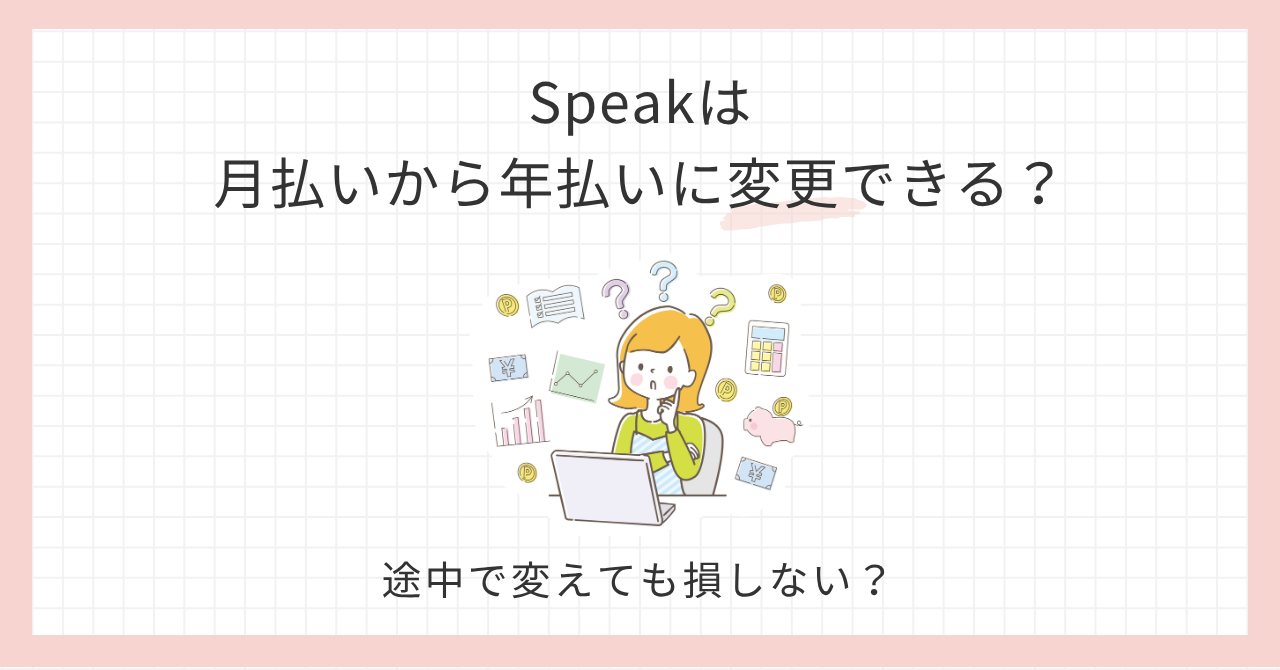 Speakは
月払いから年払いに変更できる？

途中で変えても損しない？